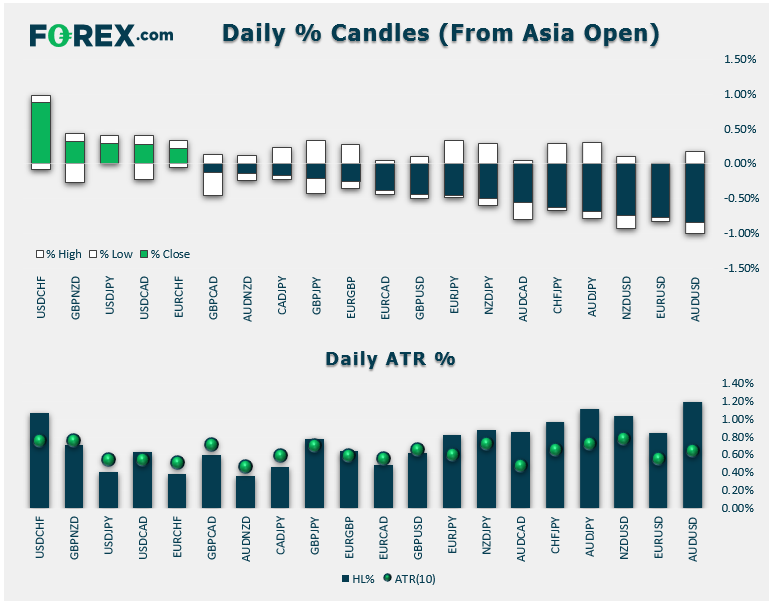 FOREX.com

Daily % Candles (From Asia Open)

1.50%
1.00%
0.50%
0.00%
-0.50%
-1.00%
-1.50%

% High % Low % Close

USDCHF GBPNZD USDJPY USDCAD EURCHF GBPCAD AUDNZD CADJPY GBPJPY EURGBP EURCAD GBPUSD EURJPY NZDJPY AUDCAD CHFJPY AUDJPY NZDUSD EURUSD AUDUSD

Daily ATR %

1.40%
1.20%
1.00%
0.80%
0.60%
0.40%
0.20%
0.00%

USDCHF GBPNZD USDJPY USDCAD EURCHF GBPCAD AUDNZD CADJPY GBPJPY EURGBP EURCAD GBPUSD EURJPY NZDJPY AUDCAD CHFJPY AUDJPY NZDUSD EURUSD AUDUSD

HL% ATR(10)